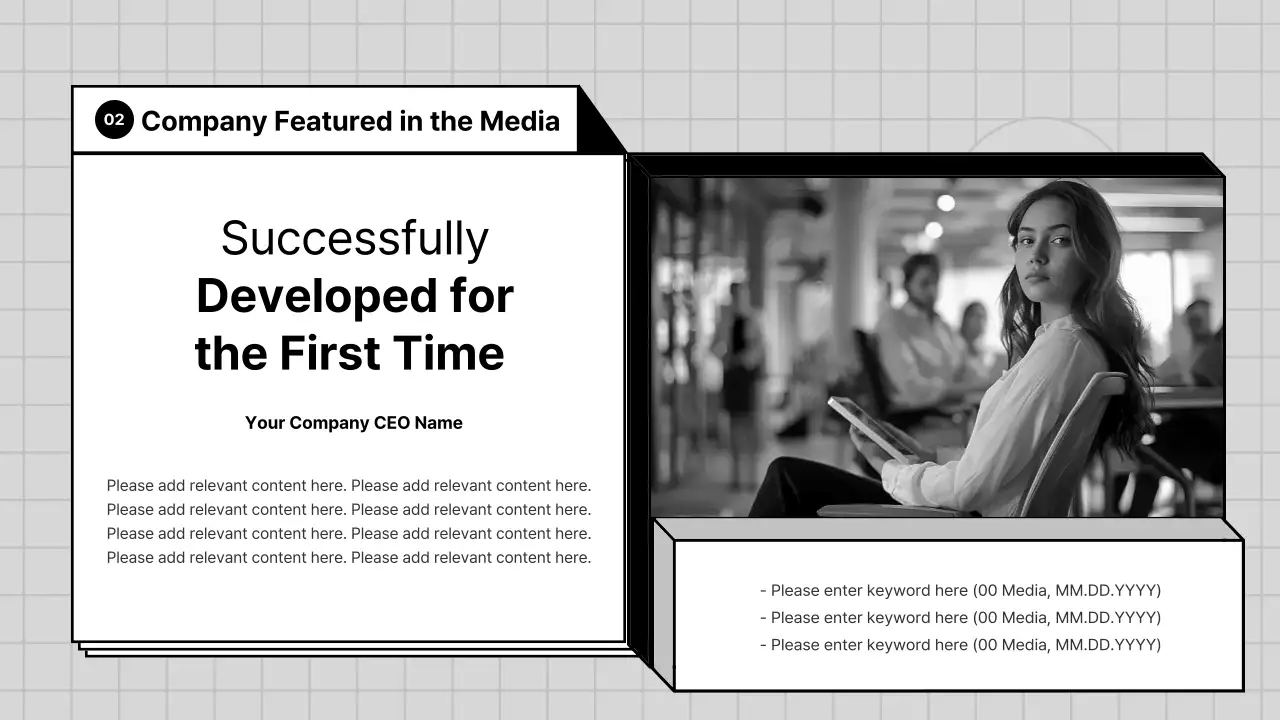 02 Company Featured in the Media

Successfully
Developed for the First Time

Your Company CEO Name

Please add relevant content here. Please add relevant content here. Please add relevant content here. Please add relevant content here. Please add relevant content here. Please add relevant content here. Please add relevant content here. Please add relevant content here.

- Please enter keyword here (00 Media, MM.DD.YYYY)
- Please enter keyword here (00 Media, MM.DD.YYYY)
- Please enter keyword here (00 Media, MM.DD.YYYY)